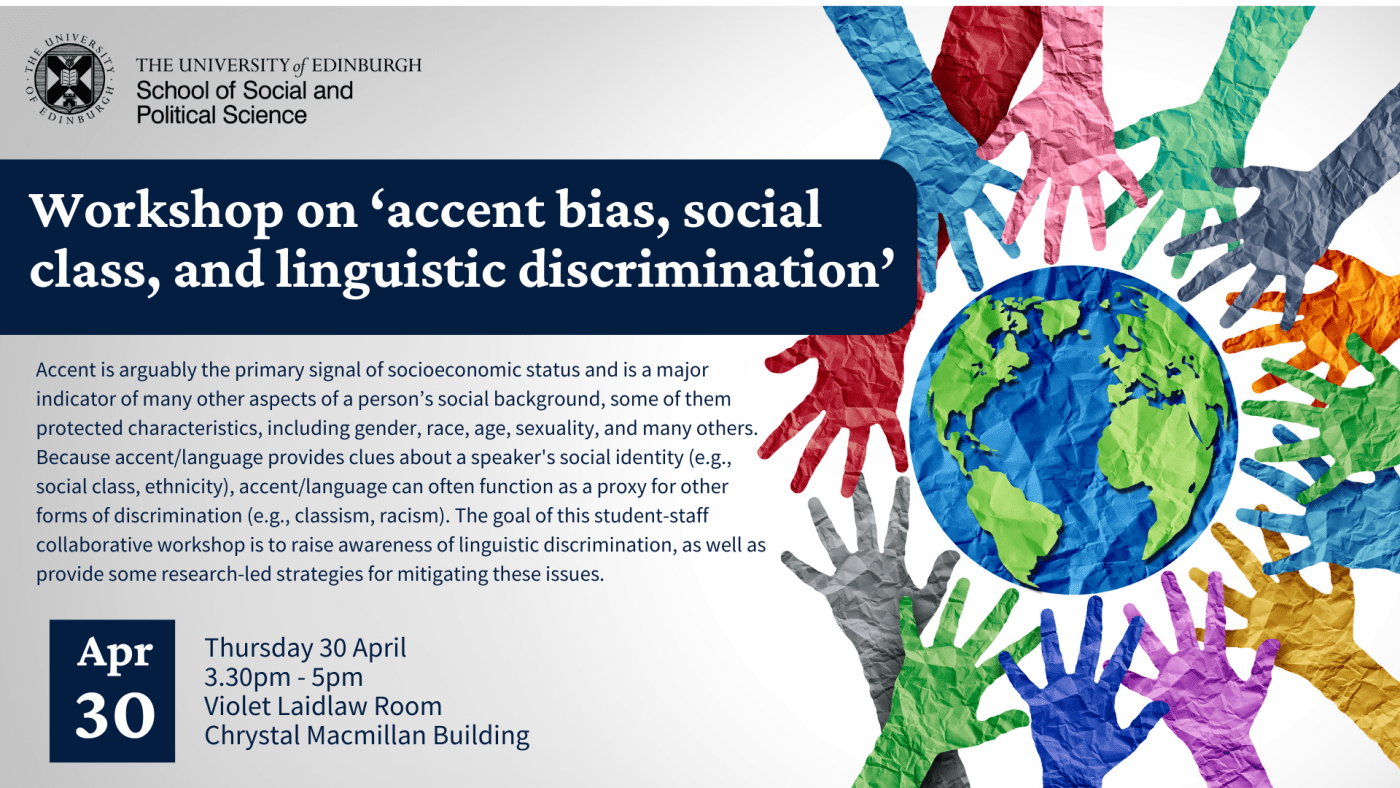 THE UNIVERSITY OF EDINBURGH

THE UNIVERSITY of EDINBURGH
School of Social and Political Science

Workshop on ‘accent bias, social class, and linguistic discrimination’

Accent is arguably the primary signal of socioeconomic status and is a major indicator of many other aspects of a person’s social background, some of them protected characteristics, including gender, race, age, sexuality, and many others. Because accent/language provides clues about a speaker's social identity (e.g., social class, ethnicity), accent/language can often function as a proxy for other forms of discrimination (e.g., classism, racism). The goal of this student-staff collaborative workshop is to raise awareness of linguistic discrimination, as well as provide some research-led strategies for mitigating these issues.

Apr
30

Thursday 30 April
3.30pm - 5pm
Violet Laidlaw Room
Chrystal Macmillan Building